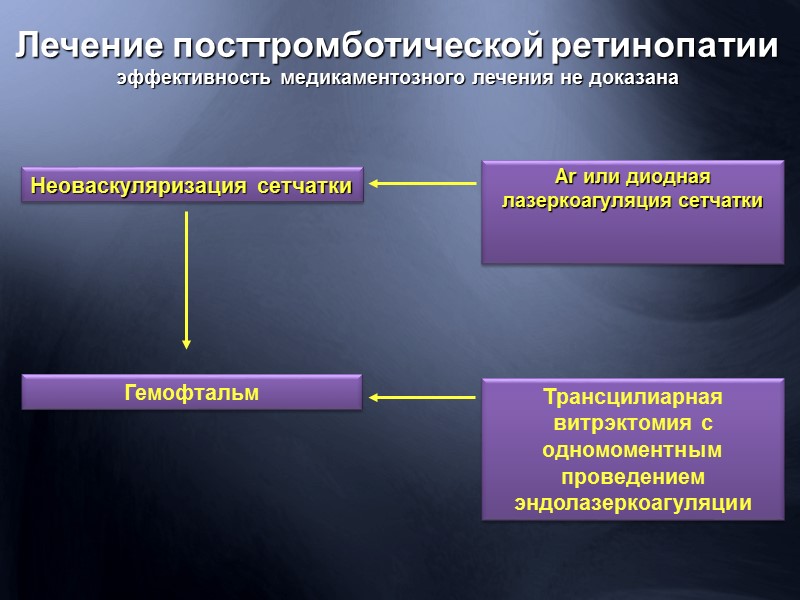 Лечение посттромботической ретинопатии
эффективность медикаментозного лечения не доказана

Неоваскуляризация сетчатки

Ar или диодная лазеркоагуляция сетчатки

Гемофтальм

Трансцилиарная витрэктомия с одномоментным проведением эндолазеркоагуляции